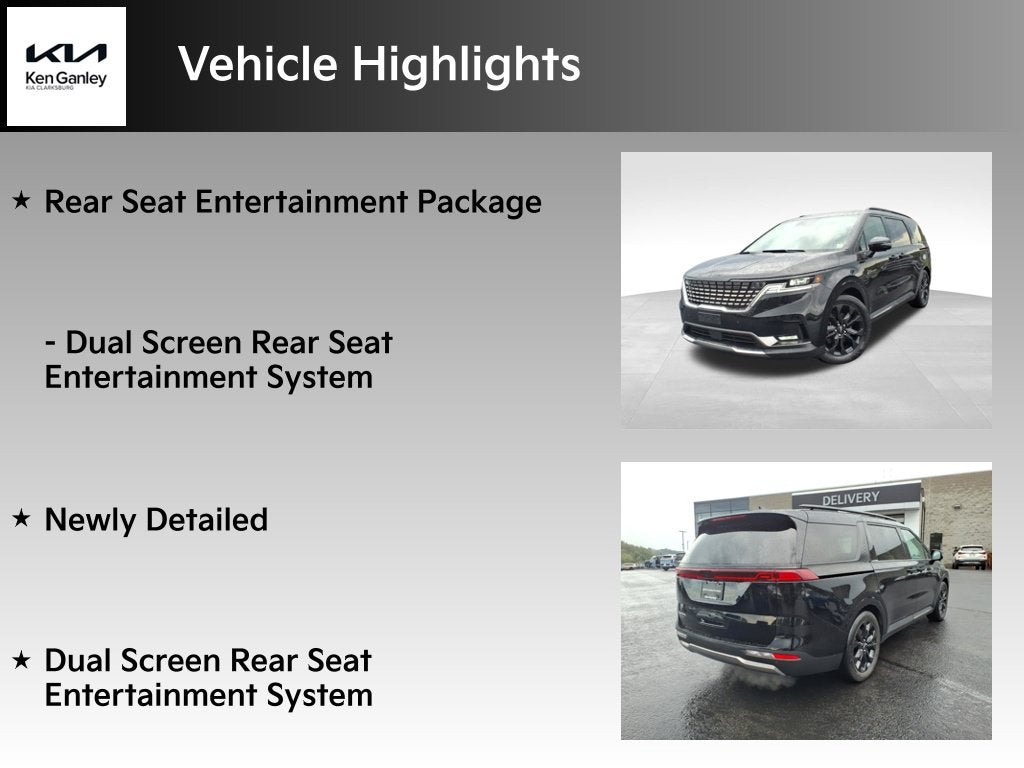 KIA
Ken Ganley
KIA CLARKSBURG

Vehicle Highlights

★ Rear Seat Entertainment Package

- Dual Screen Rear Seat Entertainment System

★ Newly Detailed

★ Dual Screen Rear Seat Entertainment System

DELIVERY